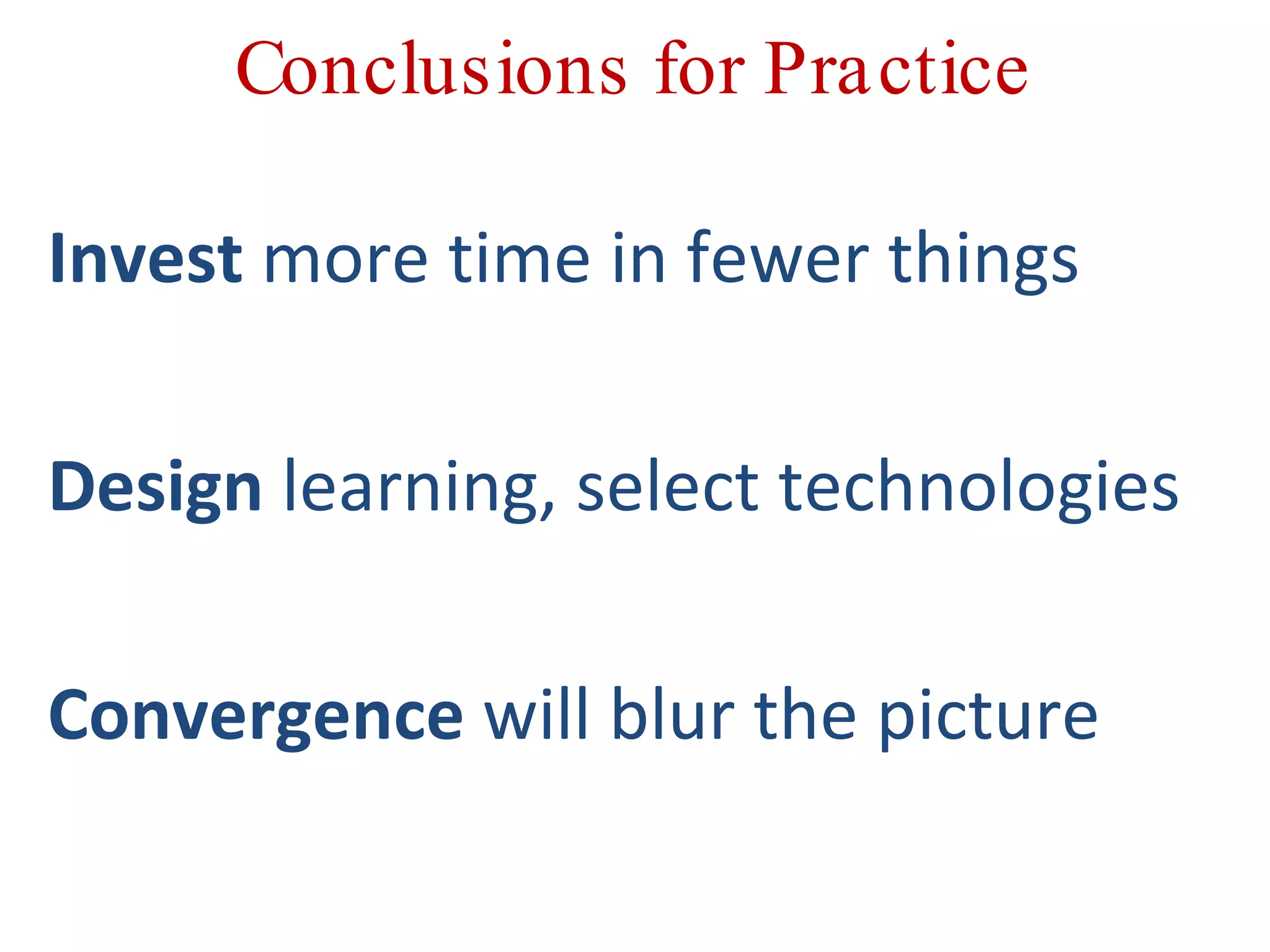 Conclusions for Practice

Invest more time in fewer things

Design learning, select technologies

Convergence will blur the picture